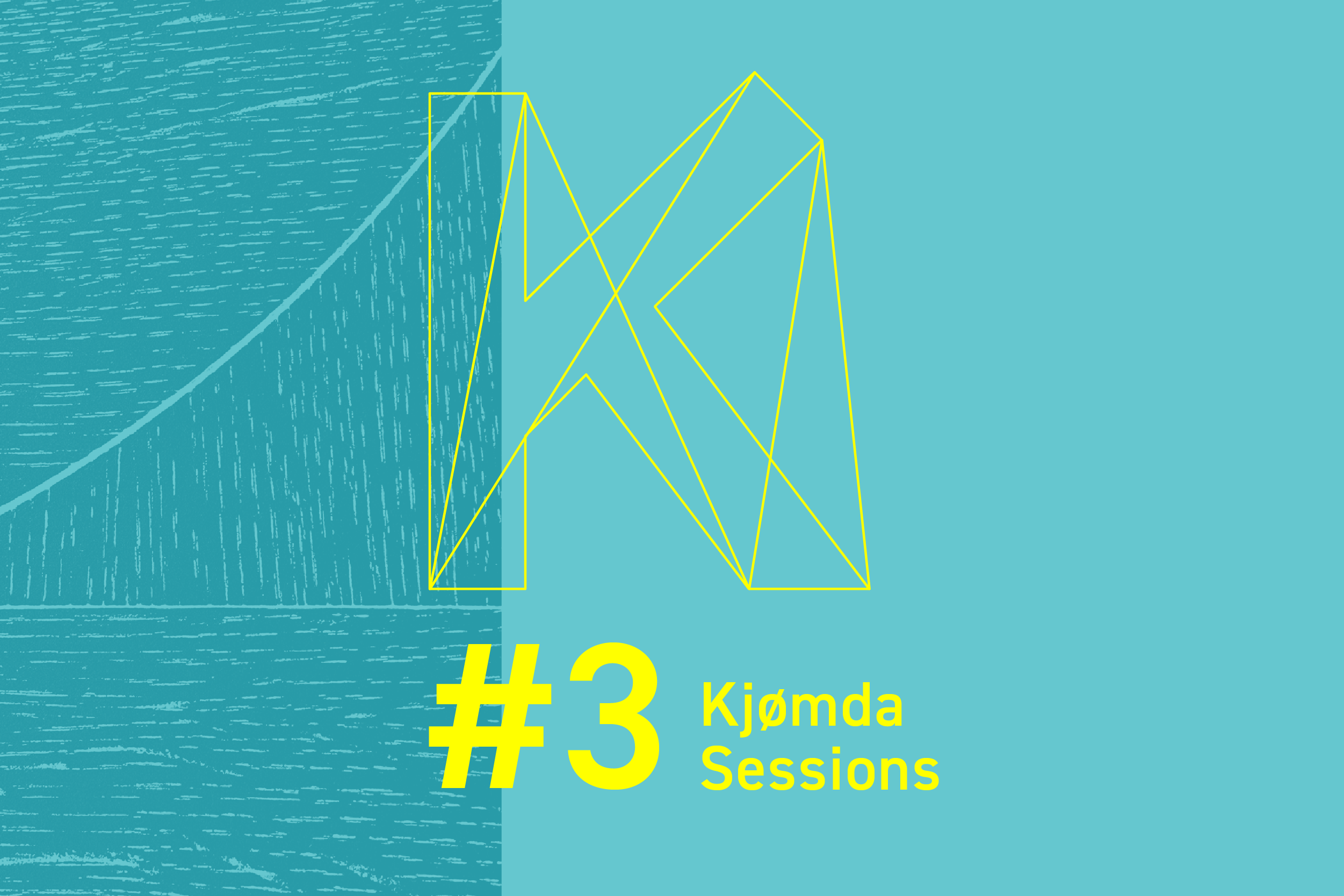 #3 Kjømda Sessions